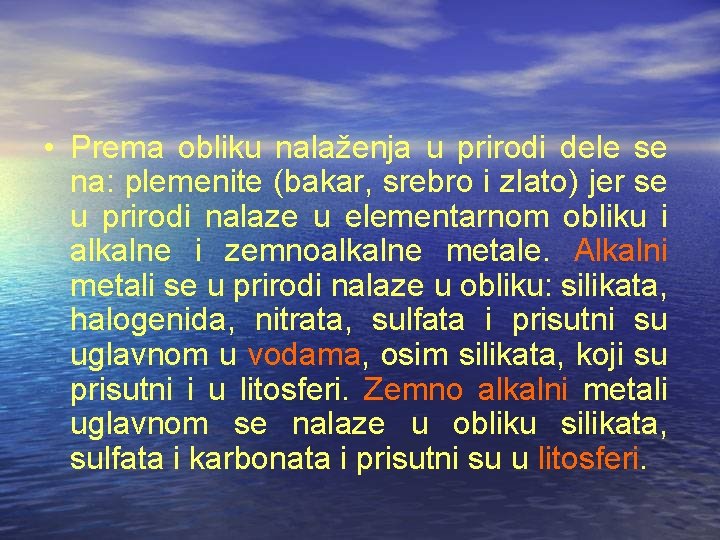 • Prema obliku nalaženja u prirodi dele se na: plemenite (bakar, srebro i zlato) jer se u prirodi nalaze u elementarnom obliku i alkalne i zemnoalkalne metale. Alkalni metali se u prirodi nalaze u obliku: silikata, halogenida, nitrata, sulfata i prisutni su uglavnom u vodama, osim silikata, koji su prisutni i u litosferi. Zemno alkalni metali uglavnom se nalaze u obliku silikata, sulfata i karbonata i prisutni su u litosferi.